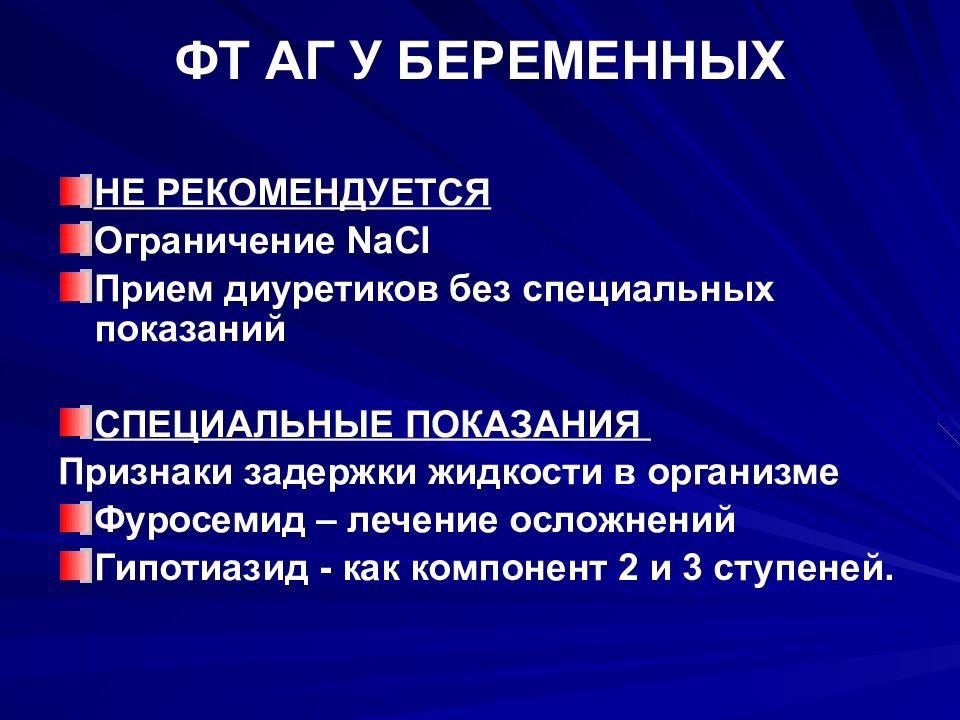 ФТ АГ У БЕРЕМЕННЫХ

НЕ РЕКОМЕНДУЕТСЯ
Ограничение NaCl
Прием диуретиков без специальных показаний

СПЕЦИАЛЬНЫЕ ПОКАЗАНИЯ
Признаки задержки жидкости в организме
Фуросемид – лечение осложнений
Гипотиазид - как компонент 2 и 3 ступеней.